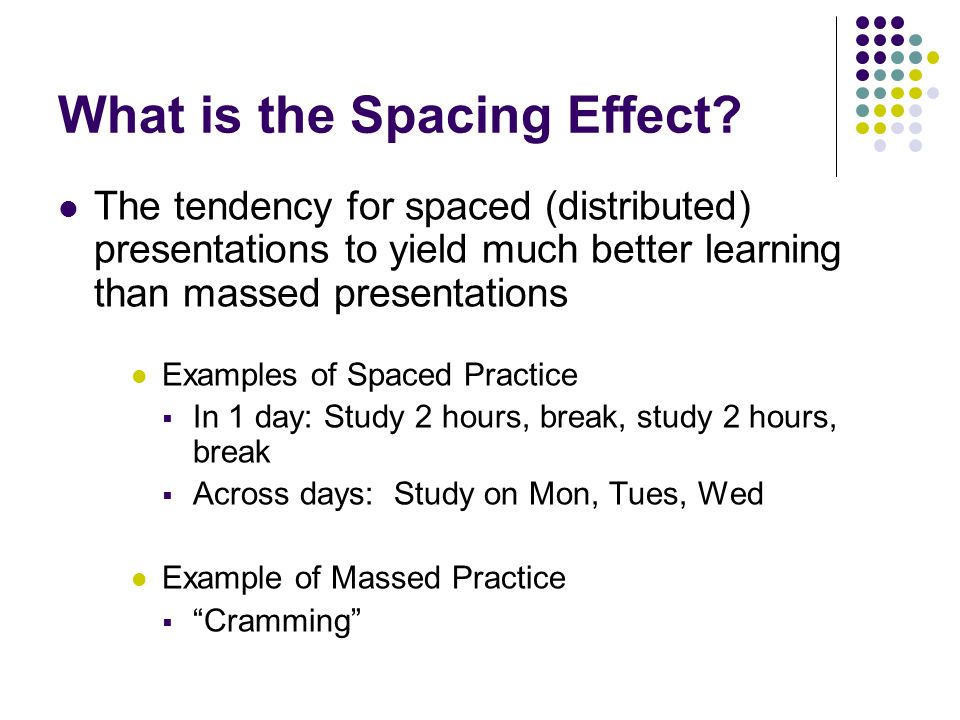 What is the Spacing Effect?

- The tendency for spaced (distributed) presentations to yield much better learning than massed presentations

  - Examples of Spaced Practice
    - In 1 day: Study 2 hours, break, study 2 hours, break
    - Across days: Study on Mon, Tues, Wed

  - Example of Massed Practice
    - “Cramming”